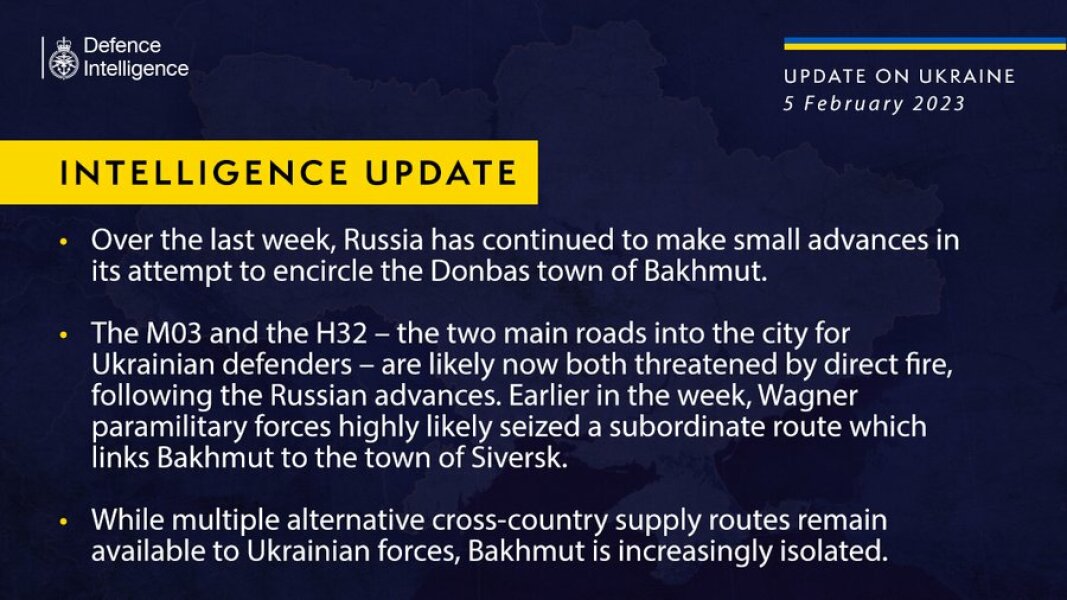 Defence Intelligence

UPDATE ON UKRAINE
5 February 2023

INTELLIGENCE UPDATE

• Over the last week, Russia has continued to make small advances in its attempt to encircle the Donbas town of Bakhmut.

• The M03 and the H32 – the two main roads into the city for Ukrainian defenders – are likely now both threatened by direct fire, following the Russian advances. Earlier in the week, Wagner paramilitary forces highly likely seized a subordinate route which links Bakhmut to the town of Siversk.

• While multiple alternative cross-country supply routes remain available to Ukrainian forces, Bakhmut is increasingly isolated.